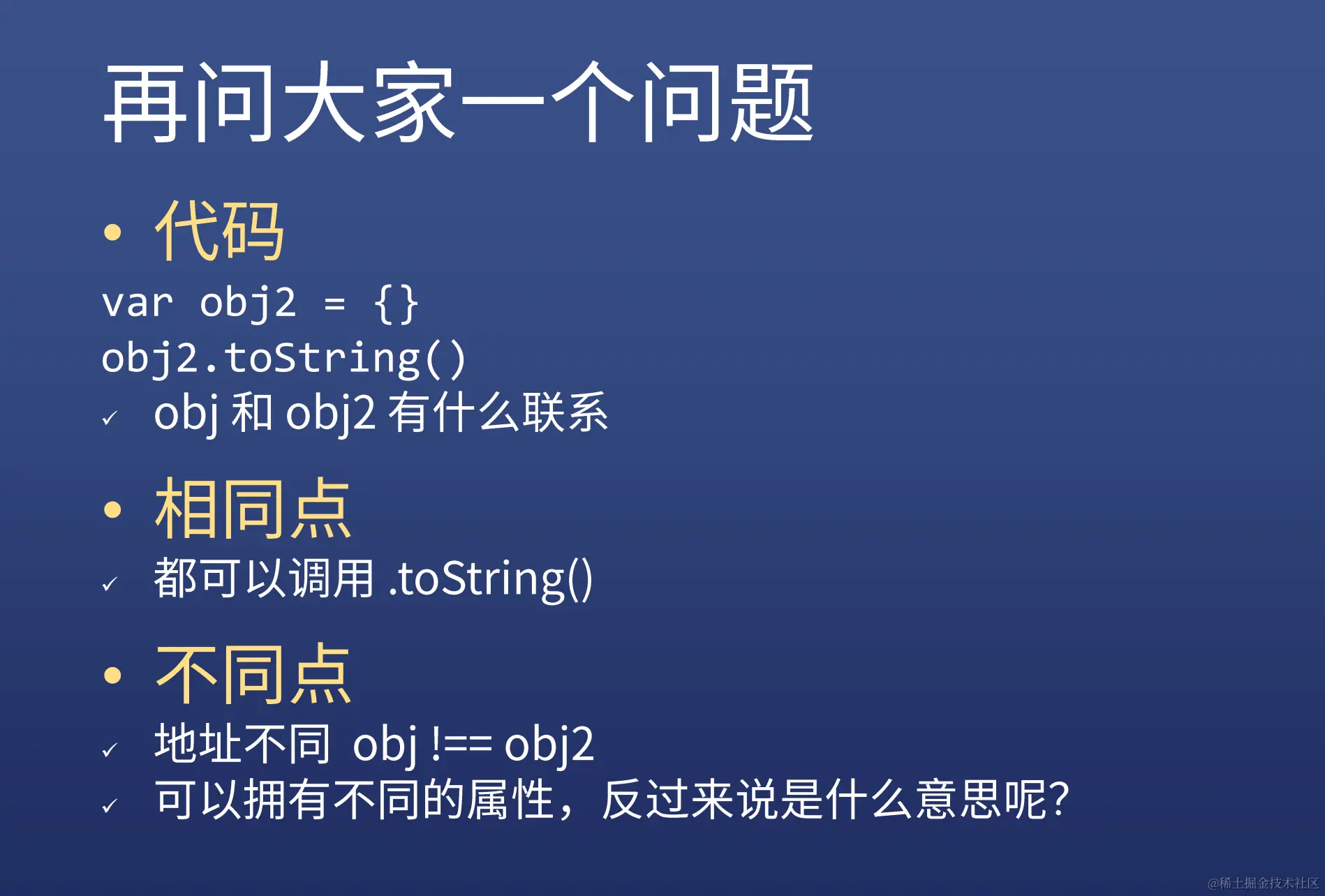 再问大家一个问题

• 代码

var obj2 = {}
obj2.toString()

✓ obj 和 obj2 有什么联系

• 相同点

✓ 都可以调用 .toString()

• 不同点

✓ 地址不同 obj !== obj2
✓ 可以拥有不同的属性，反过来说是什么意思呢？

@稀土掘金技术社区